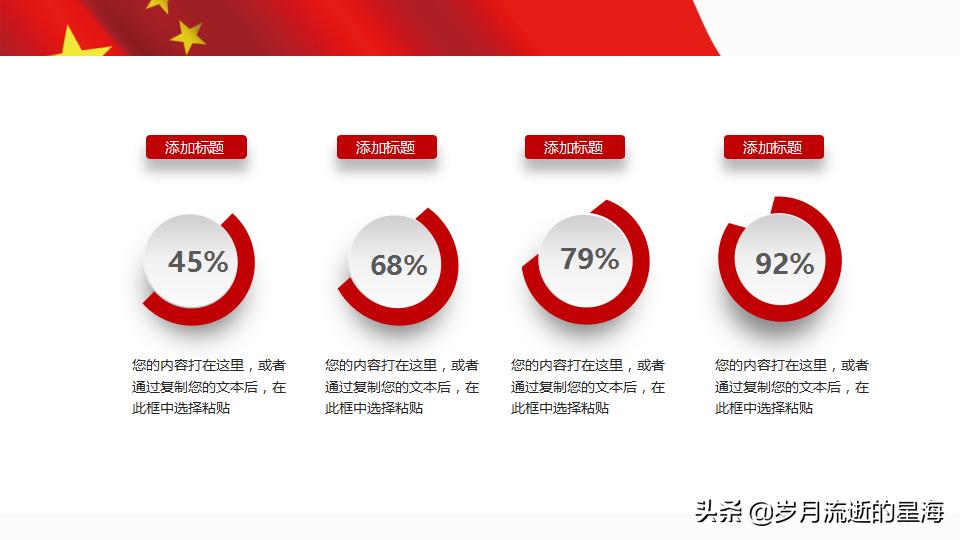 添加标题

45%

您的内容打在这里，或者通过复制您的文本后，在此框中选择粘贴

添加标题

68%

您的内容打在这里，或者通过复制您的文本后，在此框中选择粘贴

添加标题

79%

您的内容打在这里，或者通过复制您的文本后，在此框中选择粘贴

添加标题

92%

您的内容打在这里，或者通过复制您的文本后，在此框中选择粘贴

头条 @岁月流逝的星海